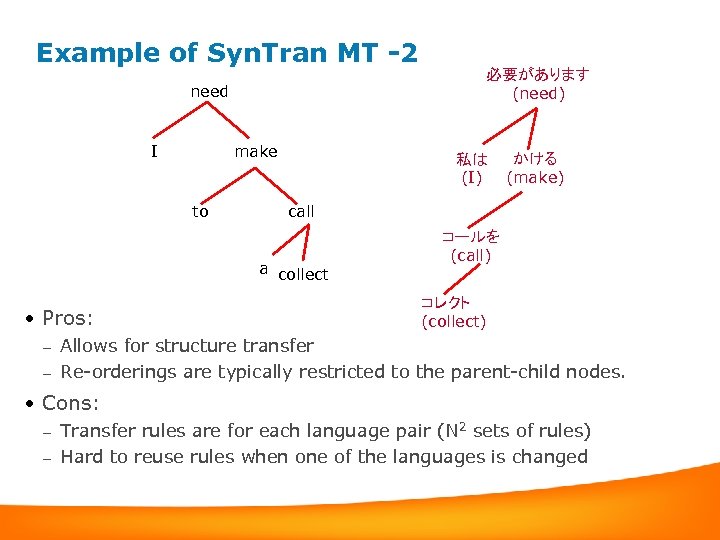 Example of SynTran MT -2

need

I

make

to

call

a

collect

必要があります
(need)

私は
(I)

かける
(make)

コールを
(call)

コレクト
(collect)

• Pros:
– Allows for structure transfer
– Re-orderings are typically restricted to the parent-child nodes.

• Cons:
– Transfer rules are for each language pair ($N^2$ sets of rules)
– Hard to reuse rules when one of the languages is changed